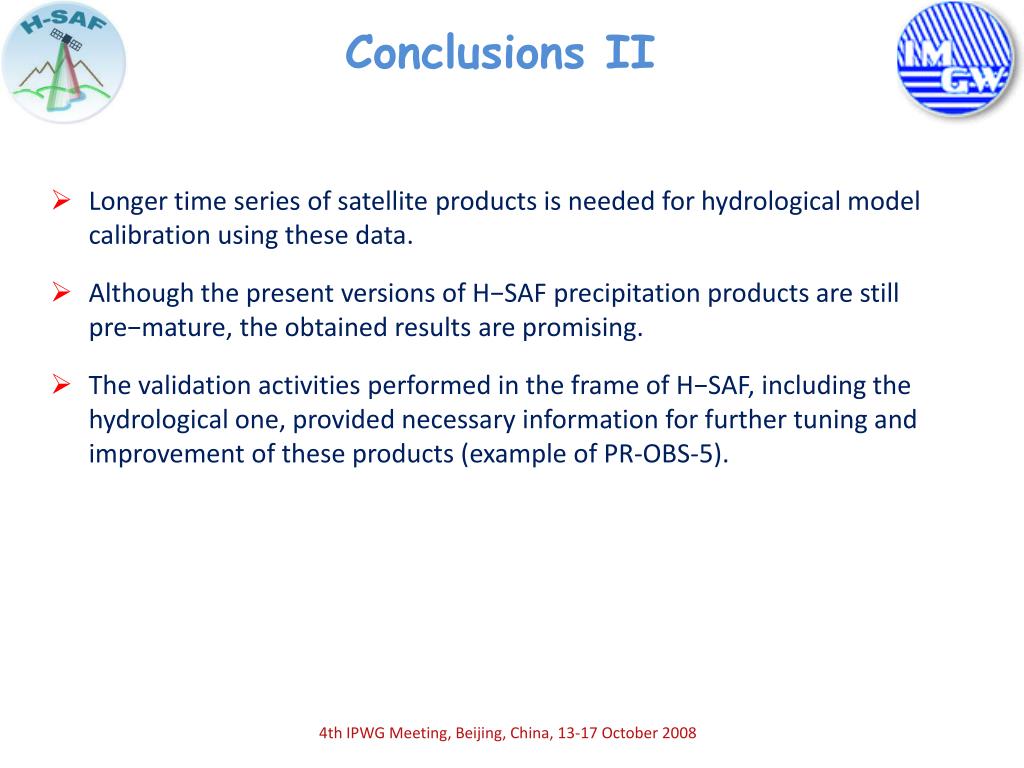 H-SAF

Conclusions II

IM
GW

➢ Longer time series of satellite products is needed for hydrological model calibration using these data.

➢ Although the present versions of H−SAF precipitation products are still pre−mature, the obtained results are promising.

➢ The validation activities performed in the frame of H−SAF, including the hydrological one, provided necessary information for further tuning and improvement of these products (example of PR-OBS-5).

4th IPWG Meeting, Beijing, China, 13-17 October 2008